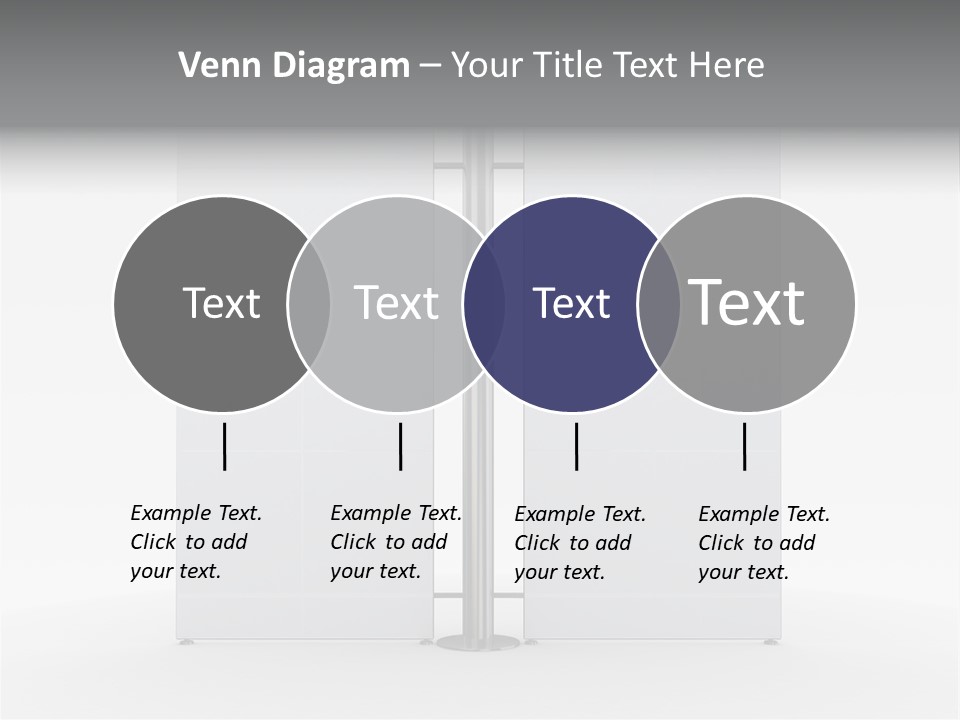 Venn Diagram – Your Title Text Here

Text

Text

Text

Text

Example Text. Click to add your text.

Example Text. Click to add your text.

Example Text. Click to add your text.

Example Text. Click to add your text.